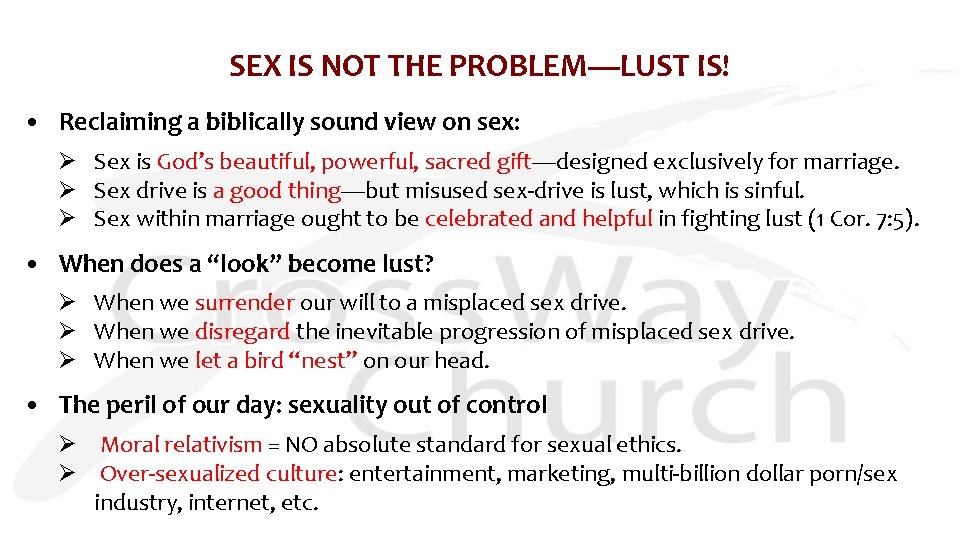 SEX IS NOT THE PROBLEM—LUST IS!

• Reclaiming a biblically sound view on sex:

➢ Sex is God's beautiful, powerful, sacred gift—designed exclusively for marriage.
➢ Sex drive is a good thing—but misused sex-drive is lust, which is sinful.
➢ Sex within marriage ought to be celebrated and helpful in fighting lust (1 Cor. 7:5).

• When does a "look" become lust?

➢ When we surrender our will to a misplaced sex drive.
➢ When we disregard the inevitable progression of misplaced sex drive.
➢ When we let a bird "nest" on our head.

• The peril of our day: sexuality out of control

➢ Moral relativism = NO absolute standard for sexual ethics.
➢ Over-sexualized culture: entertainment, marketing, multi-billion dollar porn/sex industry, internet, etc.

CrossWay Church